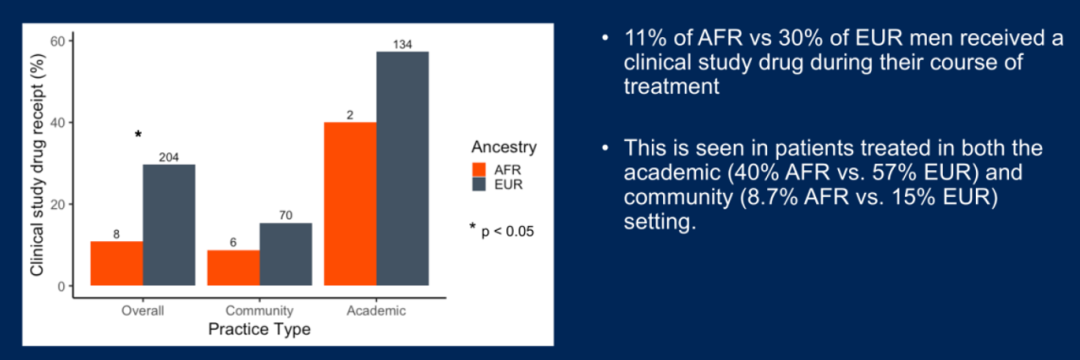 Clinical study drug receipt (%)

60
40
20
0

*
8
204
6
70
2
134

Overall
Community
Academic

Practice Type

Ancestry
AFR
EUR

* p < 0.05

• 11% of AFR vs 30% of EUR men received a clinical study drug during their course of treatment

• This is seen in patients treated in both the academic (40% AFR vs. 57% EUR) and community (8.7% AFR vs. 15% EUR) setting.